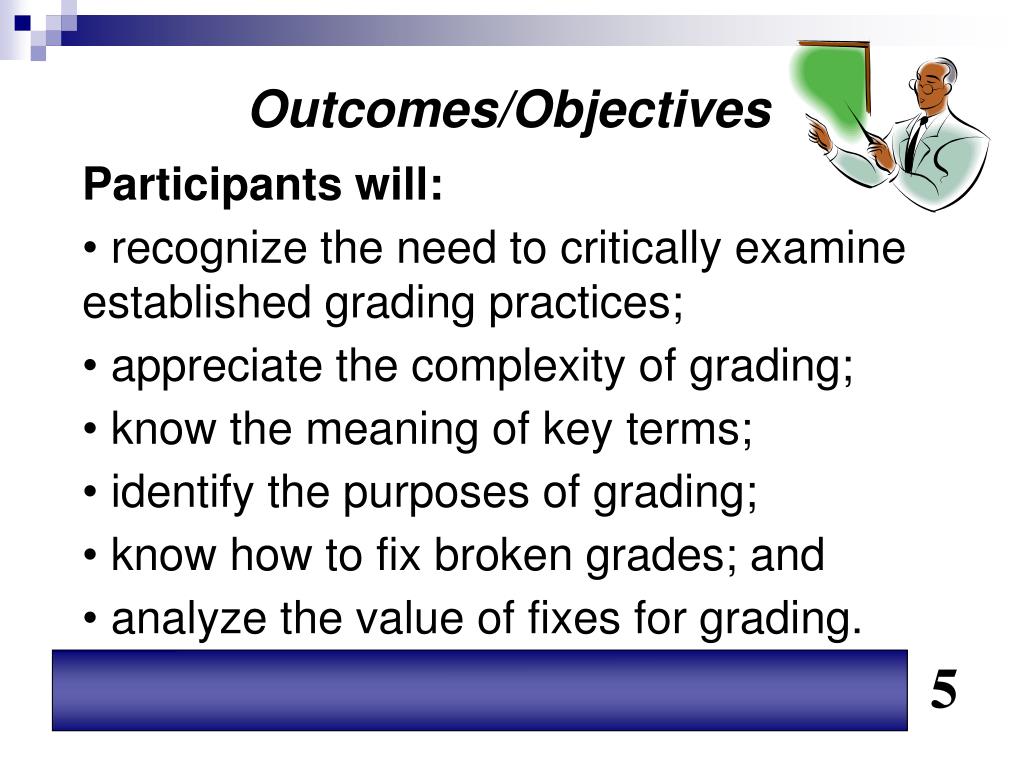 Outcomes/Objectives

Participants will:

• recognize the need to critically examine established grading practices;

• appreciate the complexity of grading;

• know the meaning of key terms;

• identify the purposes of grading;

• know how to fix broken grades; and

• analyze the value of fixes for grading.

5